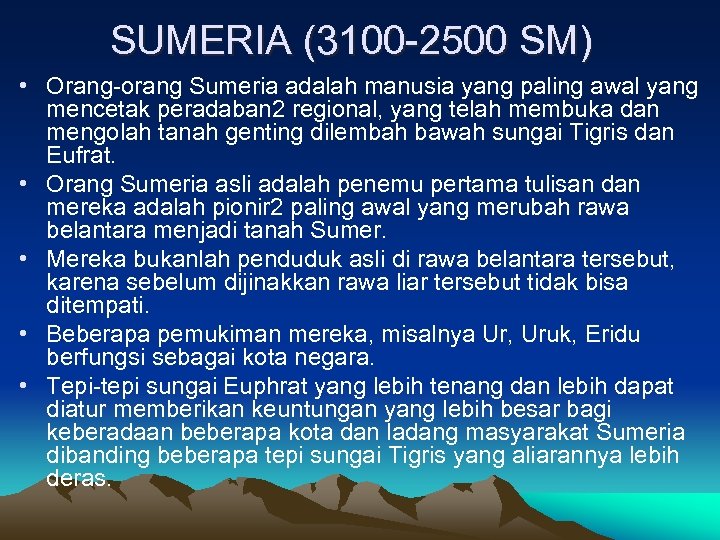 SUMERIA (3100-2500 SM)

• Orang-orang Sumeria adalah manusia yang paling awal yang mencetak peradaban2 regional, yang telah membuka dan mengolah tanah genting dilembah bawah sungai Tigris dan Eufrat.

• Orang Sumeria asli adalah penemu pertama tulisan dan mereka adalah pionir2 paling awal yang merubah rawa belantara menjadi tanah Sumer.

• Mereka bukanlah penduduk asli di rawa belantara tersebut, karena sebelum dijinakkan rawa liar tersebut tidak bisa ditempati.

• Beberapa pemukiman mereka, misalnya Ur, Uruk, Eridu berfungsi sebagai kota negara.

• Tepi-tepi sungai Euphrat yang lebih tenang dan lebih dapat diatur memberikan keuntungan yang lebih besar bagi keberadaan beberapa kota dan ladang masyarakat Sumeria dibanding beberapa tepi sungai Tigris yang aliarannya lebih deras.